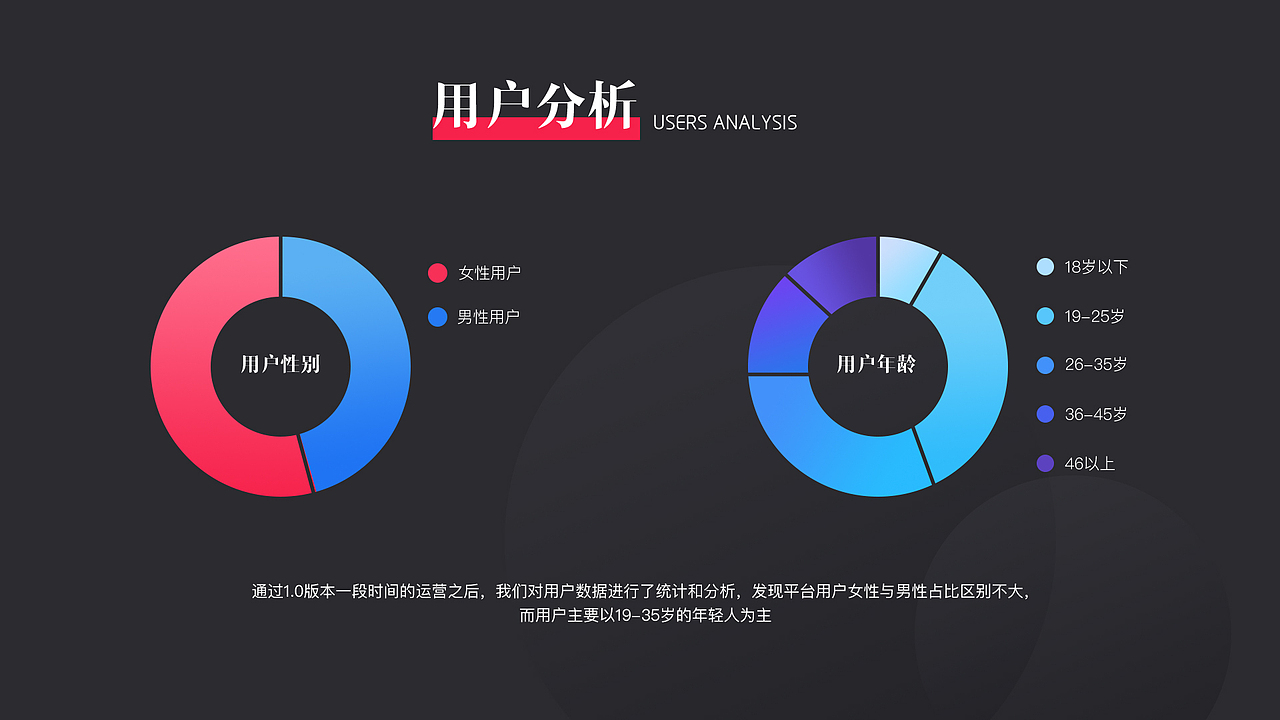 用户分析 USERS ANALYSIS

用户性别

女性用户

男性用户

用户年龄

18岁以下

19-25岁

26-35岁

36-45岁

46以上

通过1.0版本一段时间的运营之后，我们对用户数据进行了统计和分析，发现平台用户女性与男性占比区别不大，而用户主要以19-35岁的年轻人为主